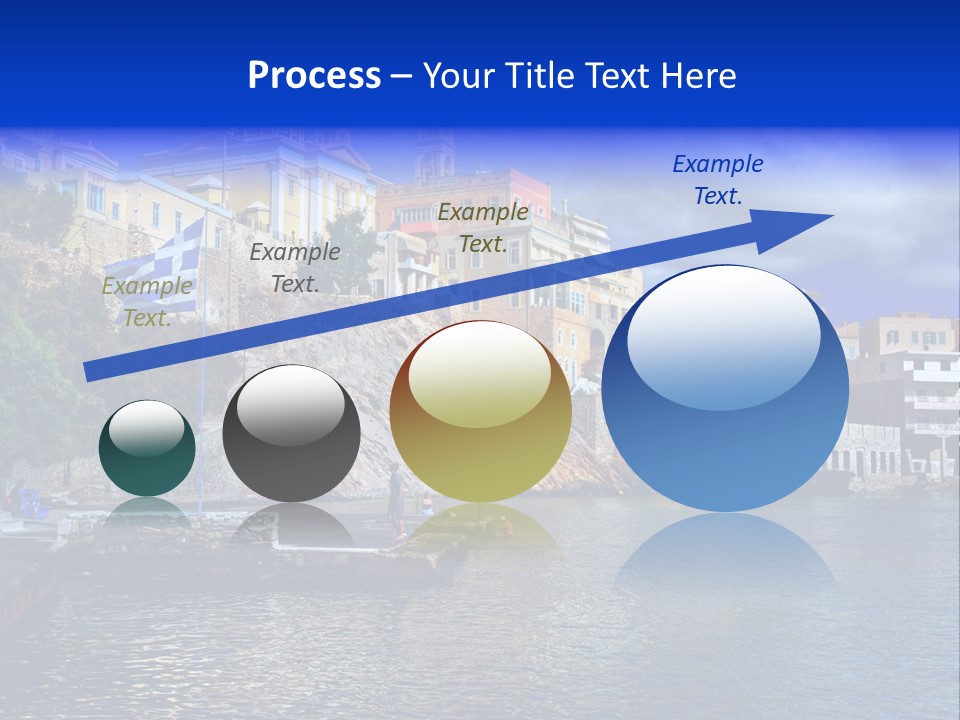 Process – Your Title Text Here

Example Text.

Example Text.

Example Text.

Example Text.